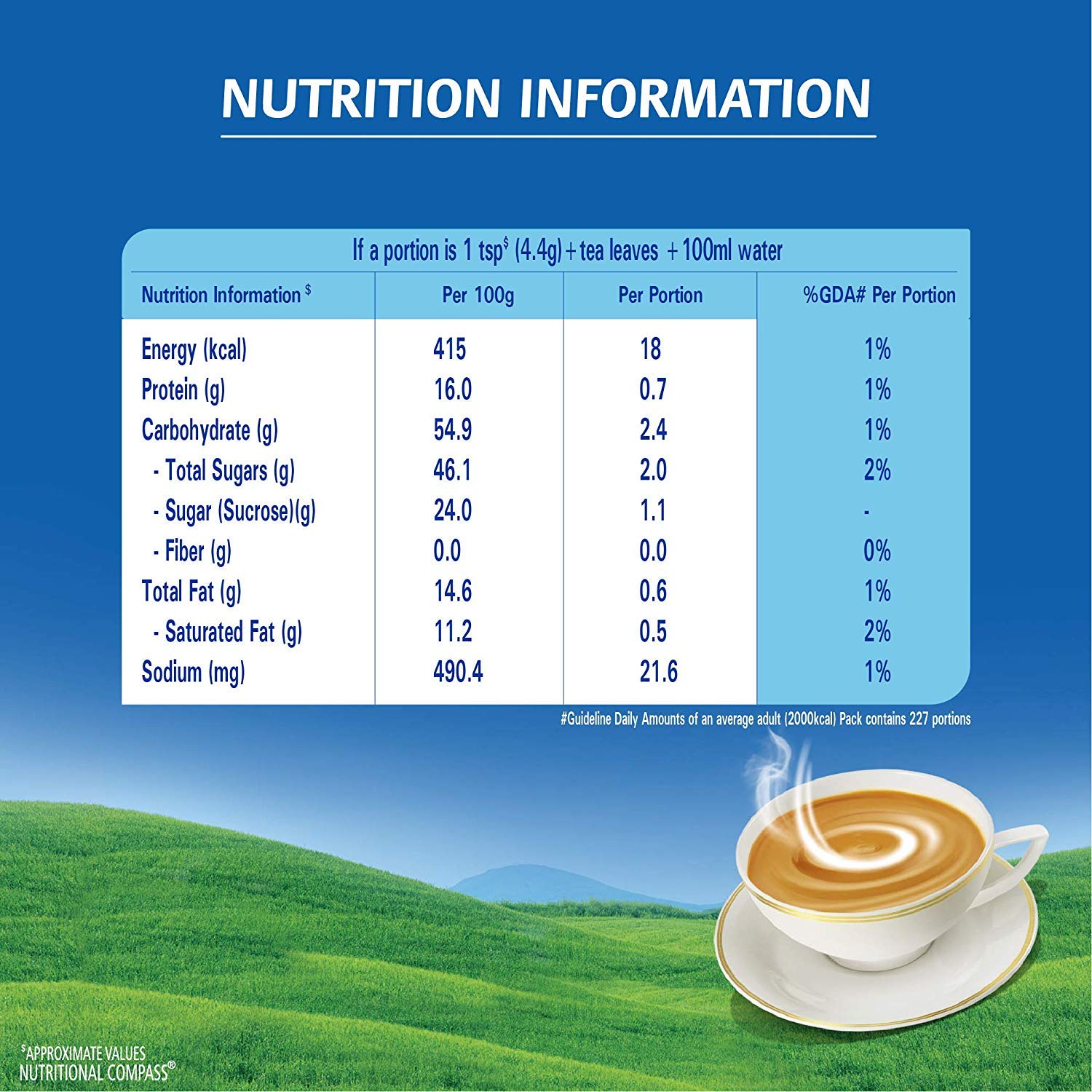 NUTRITION INFORMATION

If a portion is 1 tsp$^{\$}$ (4.4g) + tea leaves + 100ml water

| Nutrition Information $^{\$}$ | Per 100g | Per Portion | %GDA# Per Portion |
|---|---|---|---|
| Energy (kcal) | 415 | 18 | 1% |
| Protein (g) | 16.0 | 0.7 | 1% |
| Carbohydrate (g) | 54.9 | 2.4 | 1% |
| - Total Sugars (g) | 46.1 | 2.0 | 2% |
| - Sugar (Sucrose)(g) | 24.0 | 1.1 | - |
| - Fiber (g) | 0.0 | 0.0 | 0% |
| Total Fat (g) | 14.6 | 0.6 | 1% |
| - Saturated Fat (g) | 11.2 | 0.5 | 2% |
| Sodium (mg) | 490.4 | 21.6 | 1% |

#Guideline Daily Amounts of an average adult (2000kcal) Pack contains 227 portions

$^{\$}$APPROXIMATE VALUES
NUTRITIONAL COMPASS®